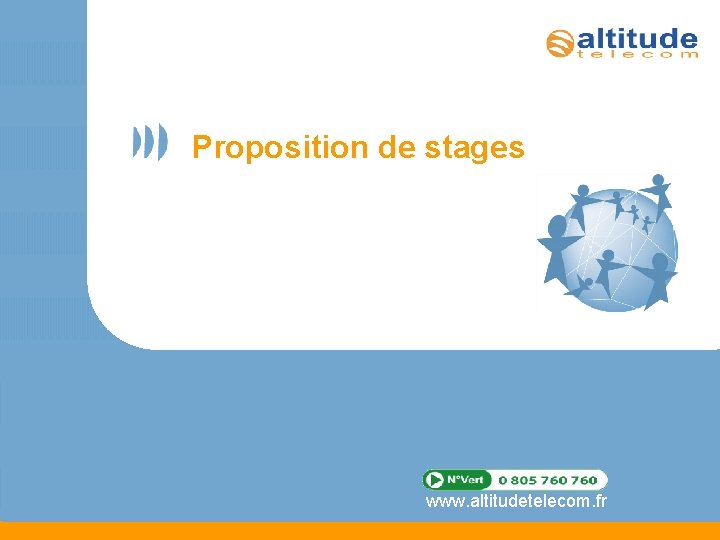 altitude
telecom

Proposition de stages

N°Vert 0 805 760 760
www.altitudetelecom.fr